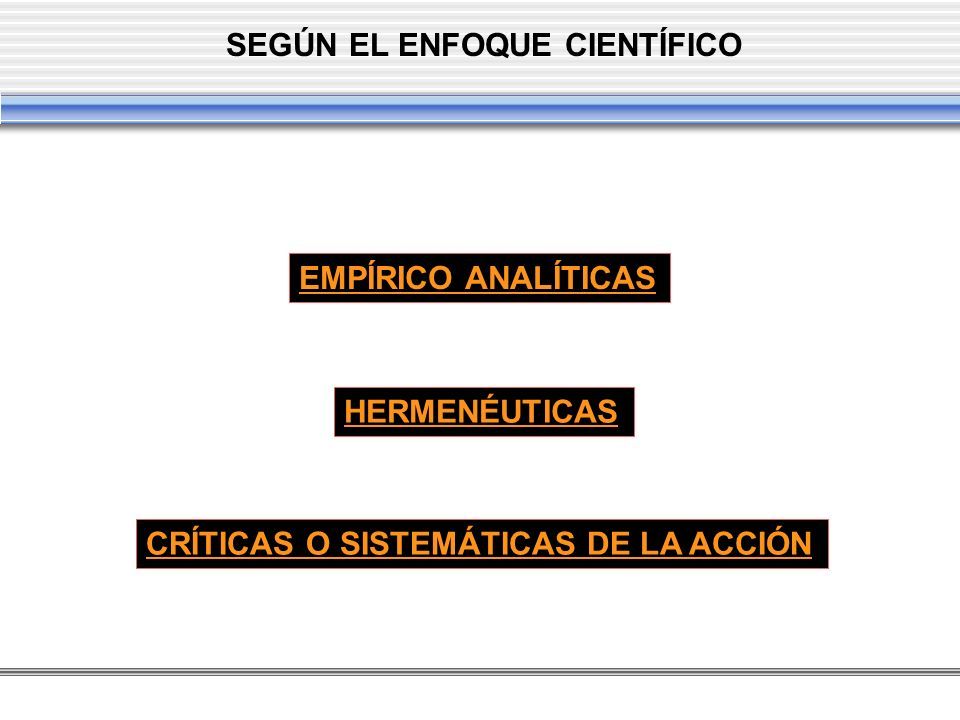 SEGÚN EL ENFOQUE CIENTÍFICO

EMPÍRICO ANALÍTICAS

HERMENÉUTICAS

CRÍTICAS O SISTEMÁTICAS DE LA ACCIÓN